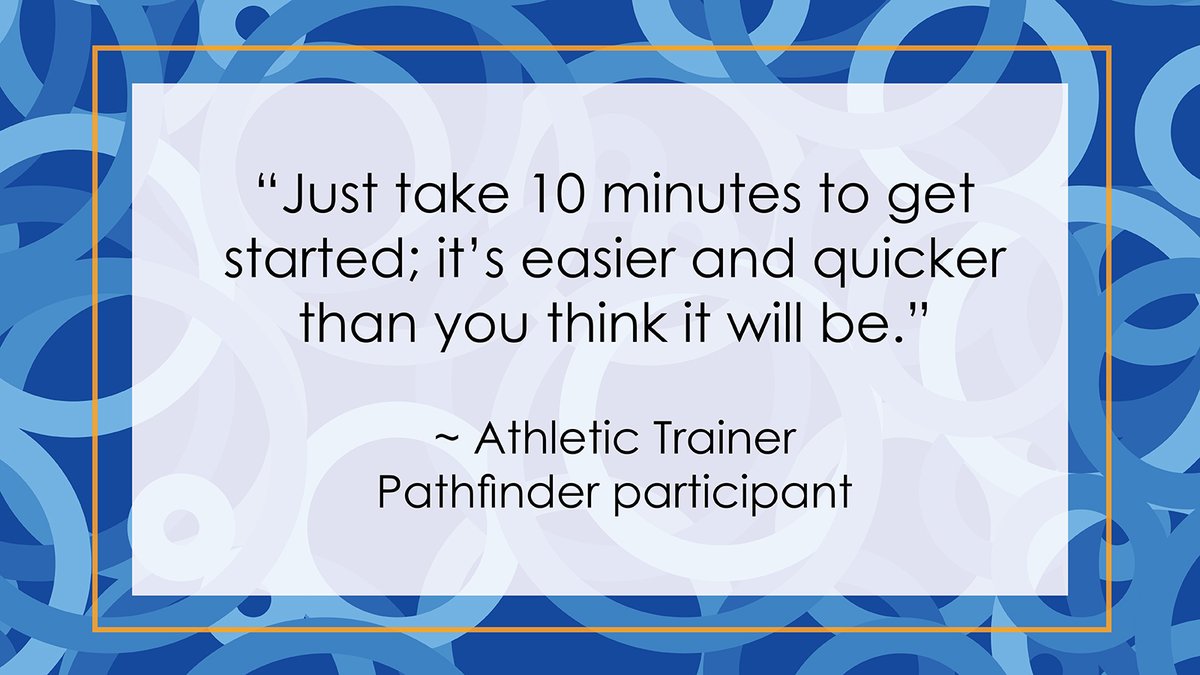 “Just take 10 minutes to get started; it’s easier and quicker than you think it will be.”

~ Athletic Trainer
Pathfinder participant